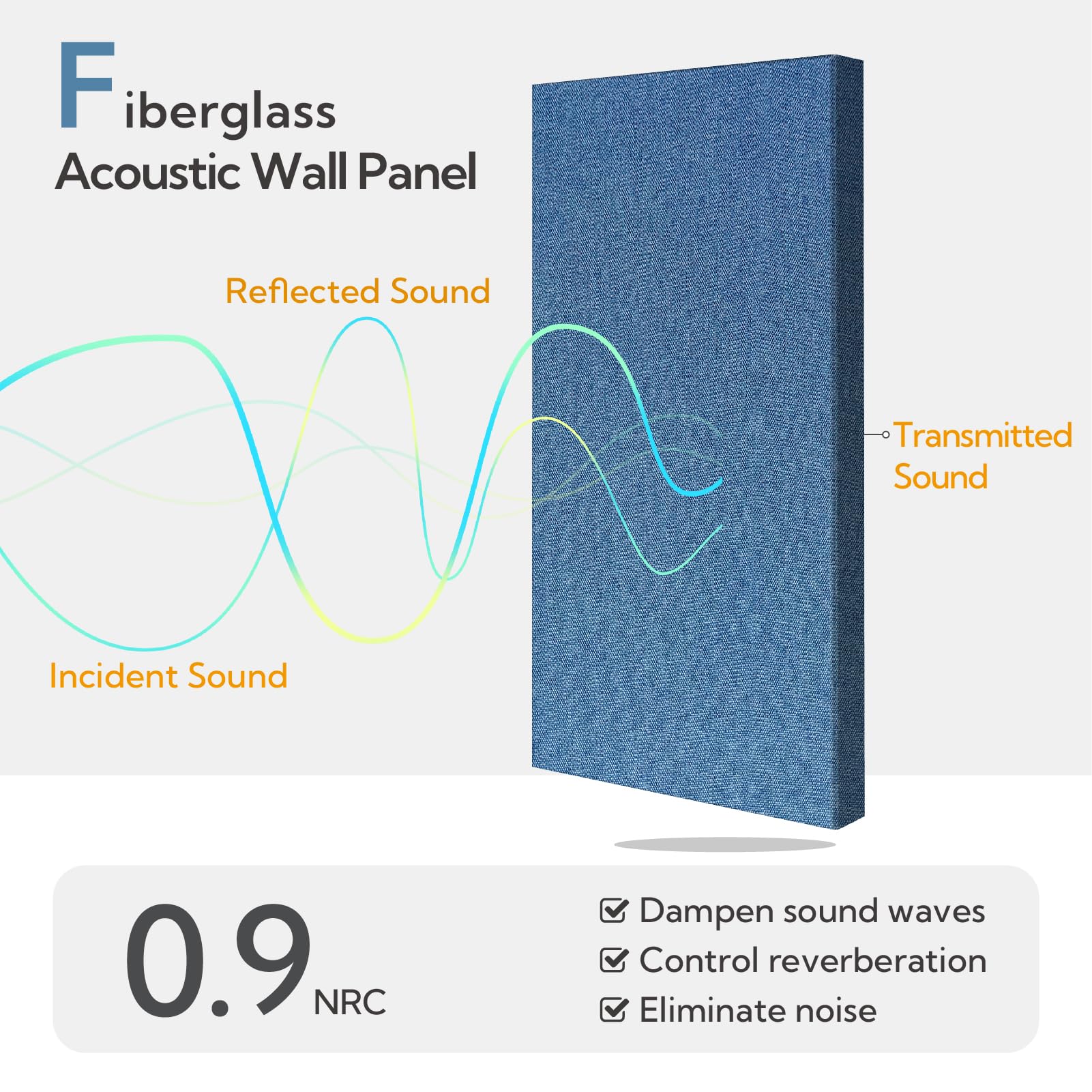 Fiberglass
Acoustic Wall Panel

Reflected Sound

Transmitted Sound

Incident Sound

0.9 NRC

Dampen sound waves
Control reverberation
Eliminate noise